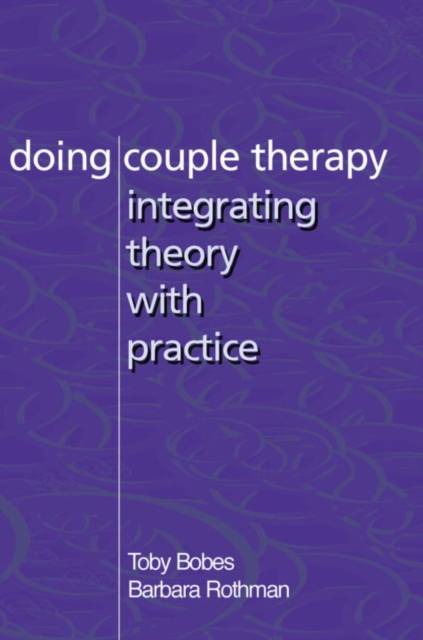 doing couple therapy
integrating theory with practice

Toby Bobes
Barbara Rothman